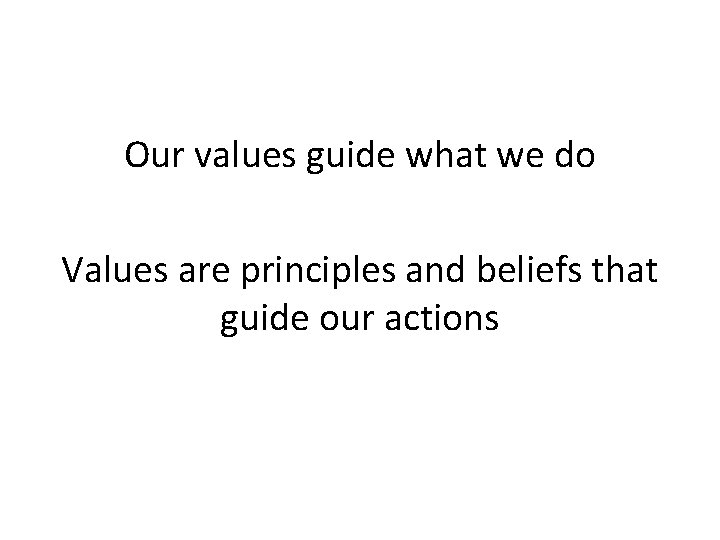 Our values guide what we do

Values are principles and beliefs that guide our actions